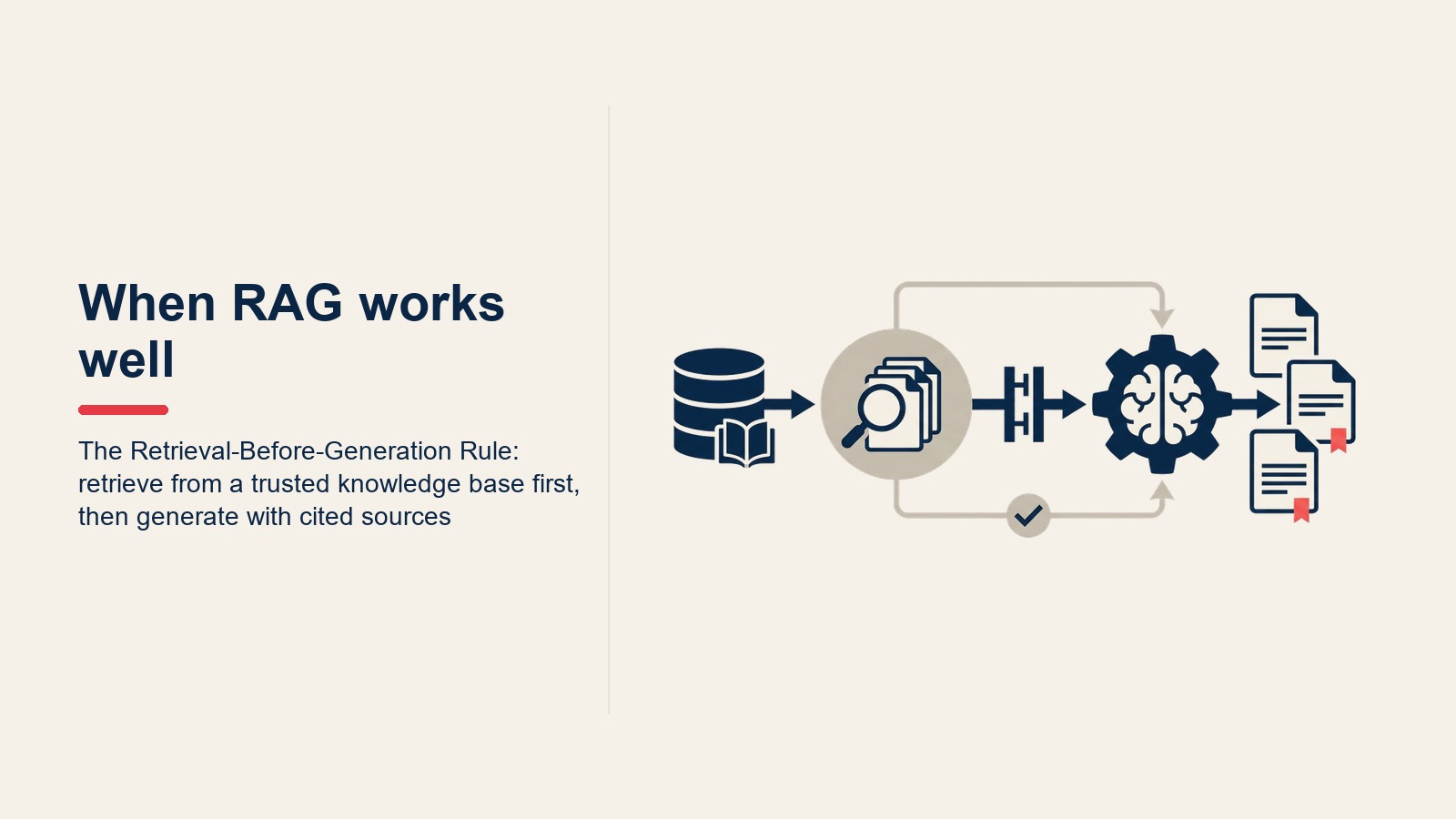 When RAG works well

The Retrieval-Before-Generation Rule: retrieve from a trusted knowledge base first, then generate with cited sources